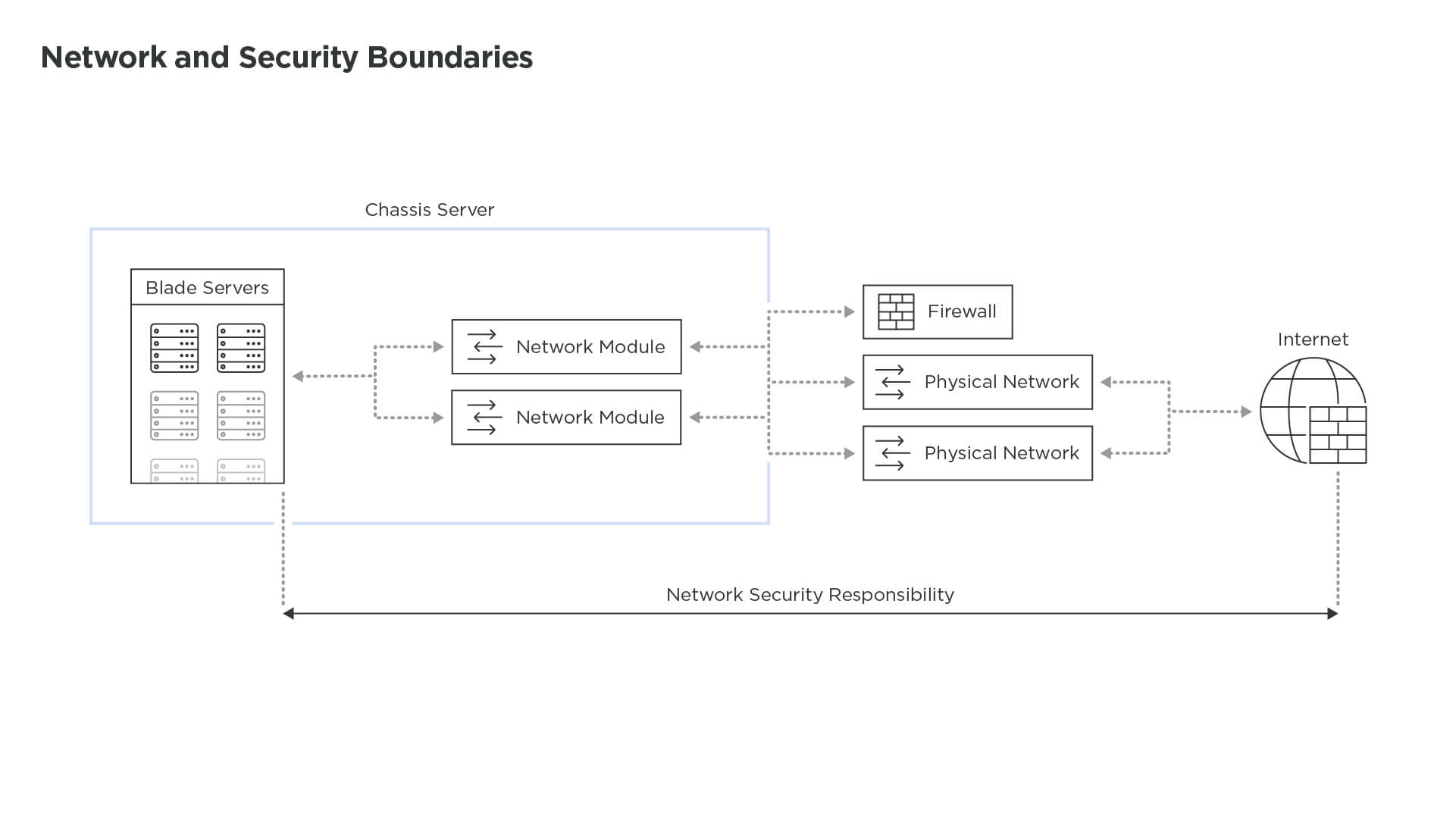 Network and Security Boundaries

Chassis Server

Blade Servers

Network Module

Network Module

Firewall

Physical Network

Physical Network

Internet

Network Security Responsibility